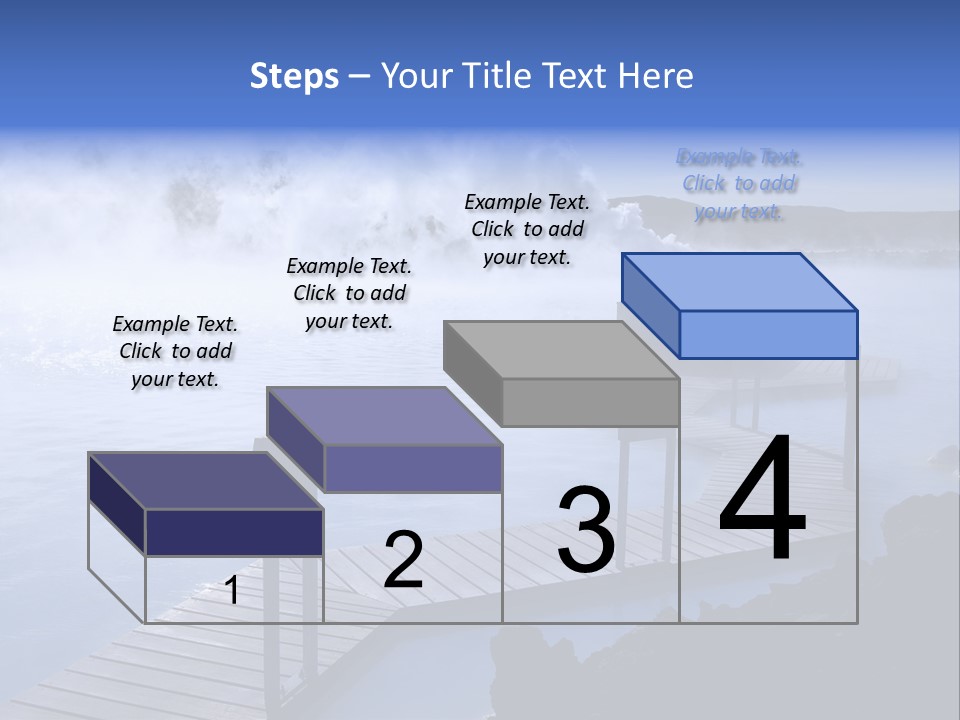 Steps – Your Title Text Here

Example Text. Click to add your text.

Example Text. Click to add your text.

Example Text. Click to add your text.

Example Text. Click to add your text.

1

2

3

4